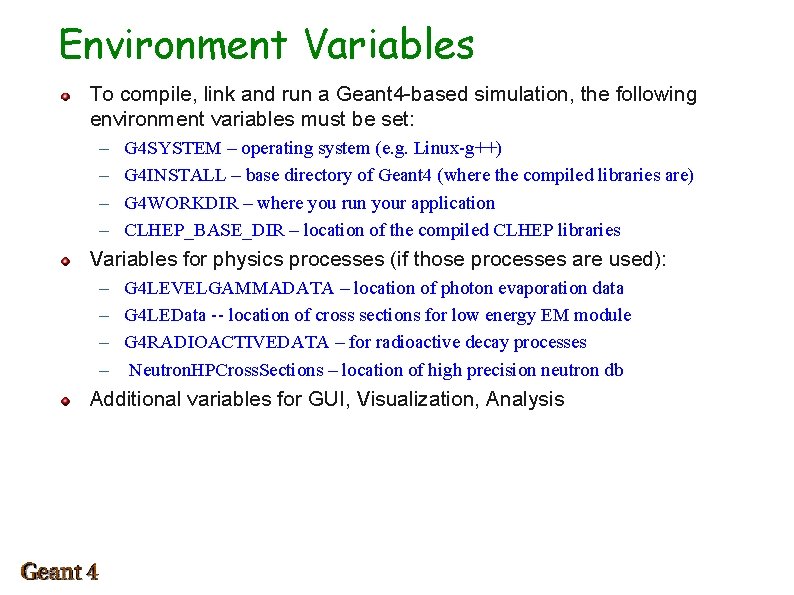 Environment Variables

To compile, link and run a Geant4-based simulation, the following environment variables must be set:

– G4SYSTEM – operating system (e.g. Linux-g++)
– G4INSTALL – base directory of Geant4 (where the compiled libraries are)
– G4WORKDIR – where you run your application
– CLHEP_BASE_DIR – location of the compiled CLHEP libraries

Variables for physics processes (if those processes are used):

– G4LEVELGAMMADATA – location of photon evaporation data
– G4LEData -- location of cross sections for low energy EM module
– G4RADIOACTIVEDATA – for radioactive decay processes
– NeutronHPCrossSections – location of high precision neutron db

Additional variables for GUI, Visualization, Analysis

Geant 4